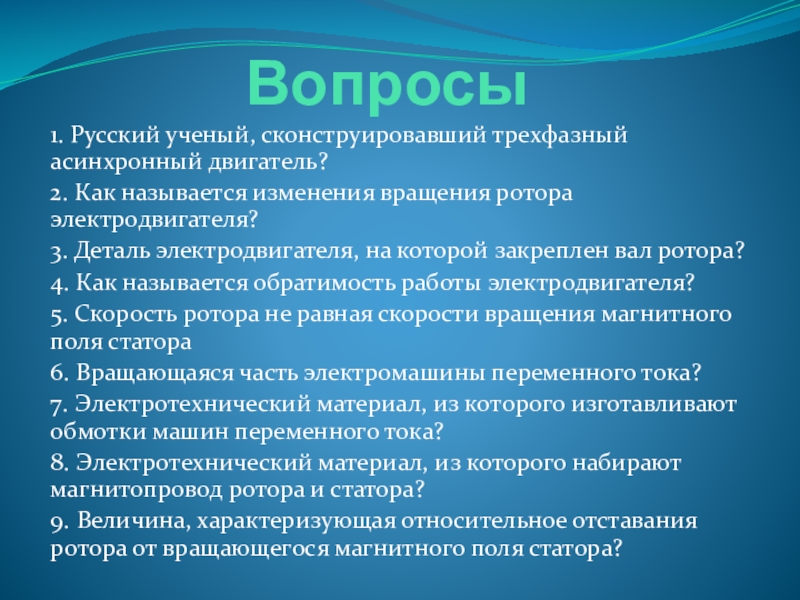 Вопросы

1. Русский ученый, сконструировавший трехфазный асинхронный двигатель?

2. Как называется изменения вращения ротора электродвигателя?

3. Деталь электродвигателя, на которой закреплен вал ротора?

4. Как называется обратимость работы электродвигателя?

5. Скорость ротора не равная скорости вращения магнитного поля статора

6. Вращающаяся часть электромашины переменного тока?

7. Электротехнический материал, из которого изготавливают обмотки машин переменного тока?

8. Электротехнический материал, из которого набирают магнитопровод ротора и статора?

9. Величина, характеризующая относительное отставания ротора от вращающегося магнитного поля статора?